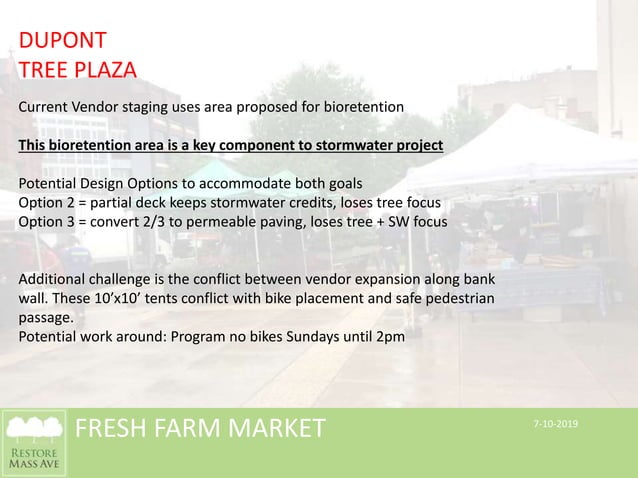 DUPONT
TREE PLAZA

Current Vendor staging uses area proposed for bioretention

This bioretention area is a key component to stormwater project

Potential Design Options to accommodate both goals
Option 2 = partial deck keeps stormwater credits, loses tree focus
Option 3 = convert 2/3 to permeable paving, loses tree + SW focus

Additional challenge is the conflict between vendor expansion along bank wall. These 10'x10' tents conflict with bike placement and safe pedestrian passage.
Potential work around: Program no bikes Sundays until 2pm

RESTORE MASS AVE

FRESH FARM MARKET

7-10-2019